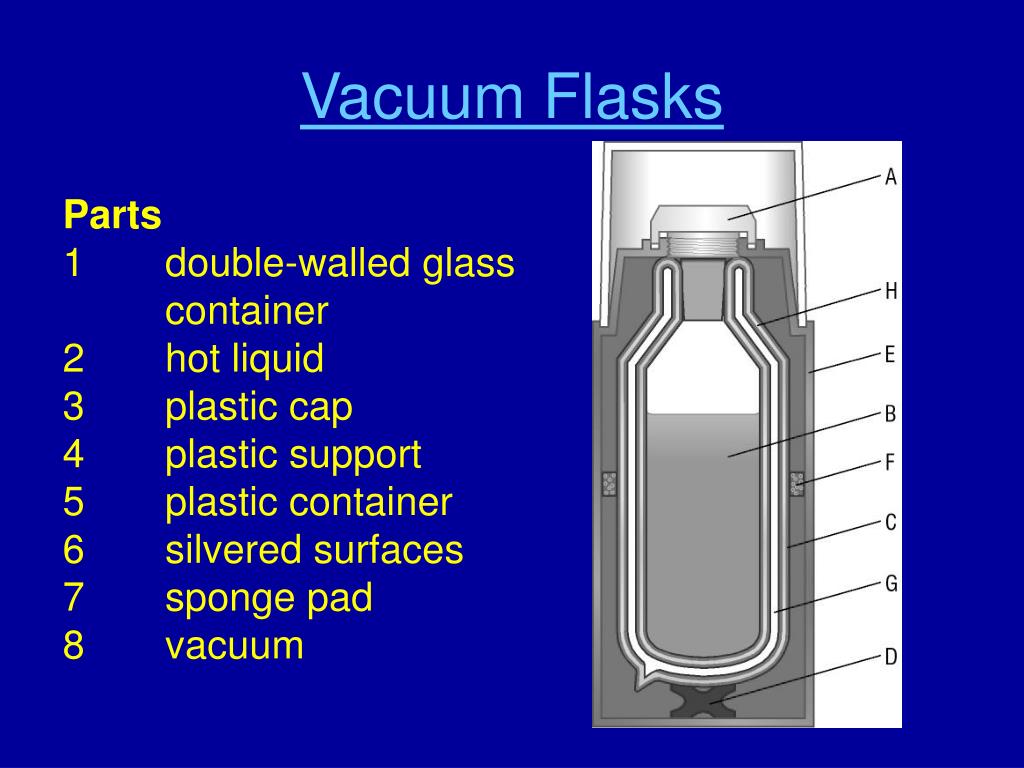 Vacuum Flasks

Parts
1 double-walled glass container
2 hot liquid
3 plastic cap
4 plastic support
5 plastic container
6 silvered surfaces
7 sponge pad
8 vacuum

A
H
E
B
F
C
G
D